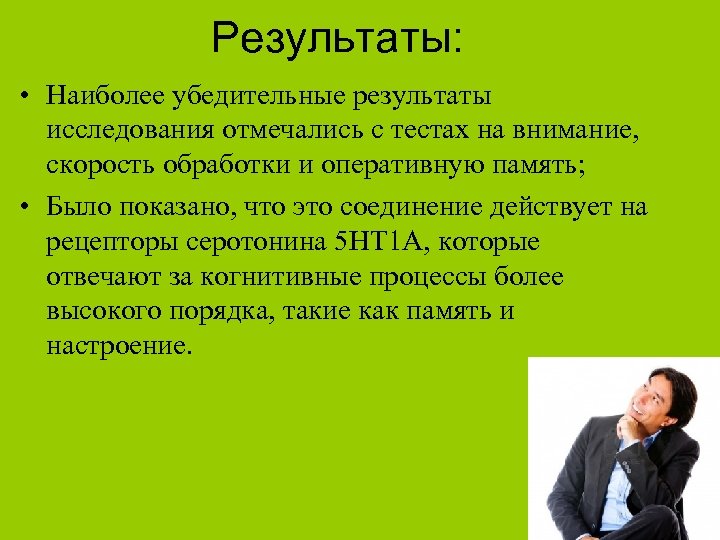 Результаты:

• Наиболее убедительные результаты исследования отмечались с тестах на внимание, скорость обработки и оперативную память;

• Было показано, что это соединение действует на рецепторы серотонина 5HT1A, которые отвечают за когнитивные процессы более высокого порядка, такие как память и настроение.